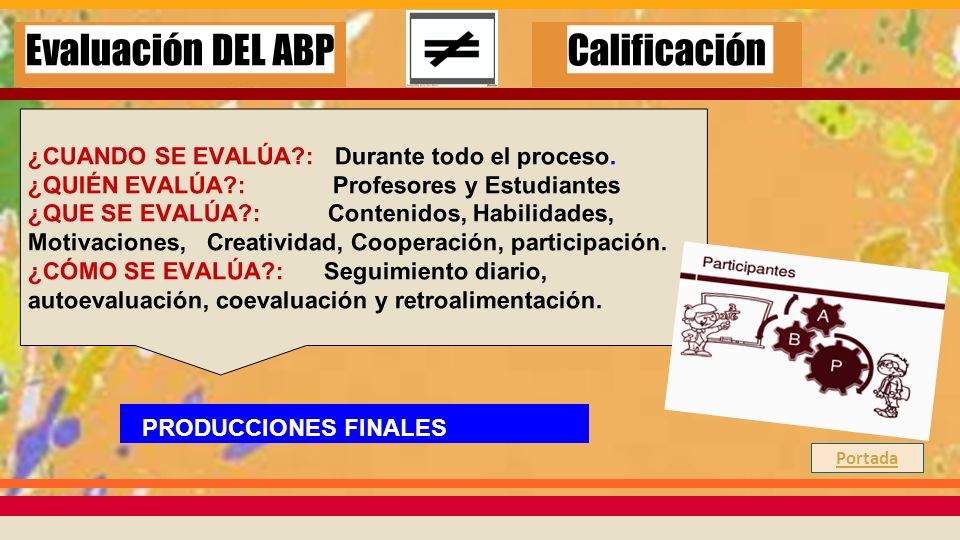 Evaluación DEL ABP

$\neq$

Calificación

¿CUANDO SE EVALÚA?: Durante todo el proceso.
¿QUIÉN EVALÚA?: Profesores y Estudiantes
¿QUE SE EVALÚA?: Contenidos, Habilidades, Motivaciones, Creatividad, Cooperación, participación.
¿CÓMO SE EVALÚA?: Seguimiento diario, autoevaluación, coevaluación y retroalimentación.

Participantes

A

B

P

PRODUCCIONES FINALES

Portada